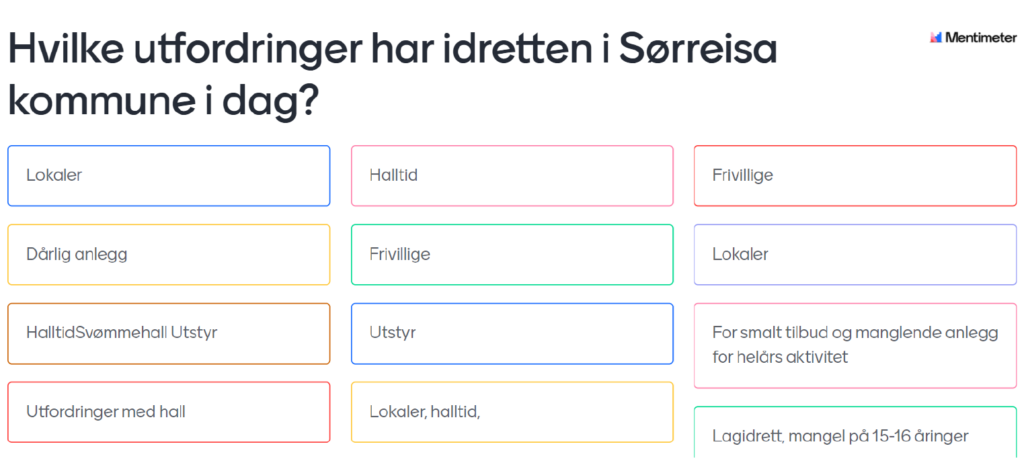 Hvilke utfordringer har idretten i Sørreisa kommune i dag?

Mentimeter

Lokaler

Dårlig anlegg

HalltidSvømmehall Utstyr

Utfordringer med hall

Halltid

Frivillige

Utstyr

Lokaler, halltid,

Frivillige

Lokaler

For smalt tilbud og manglende anlegg for helårs aktivitet

Lagidrett, mangel på 15-16 åringer